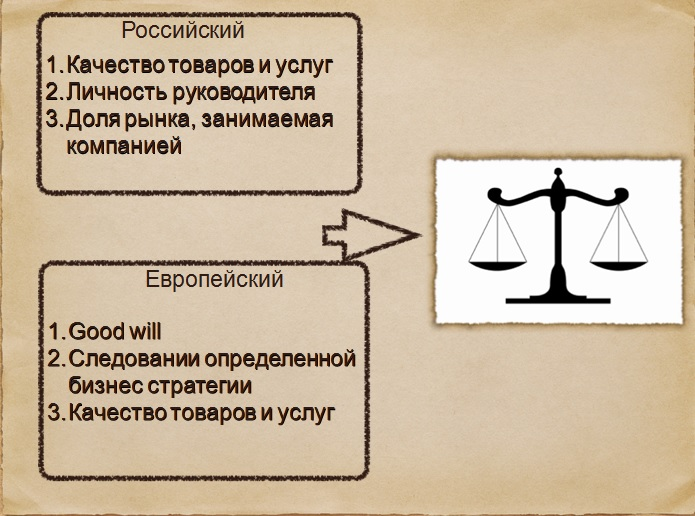 Российский

1. Качество товаров и услуг
2. Личность руководителя
3. Доля рынка, занимаемая компанией

Европейский

1. Good will
2. Следовании определенной бизнес стратегии
3. Качество товаров и услуг